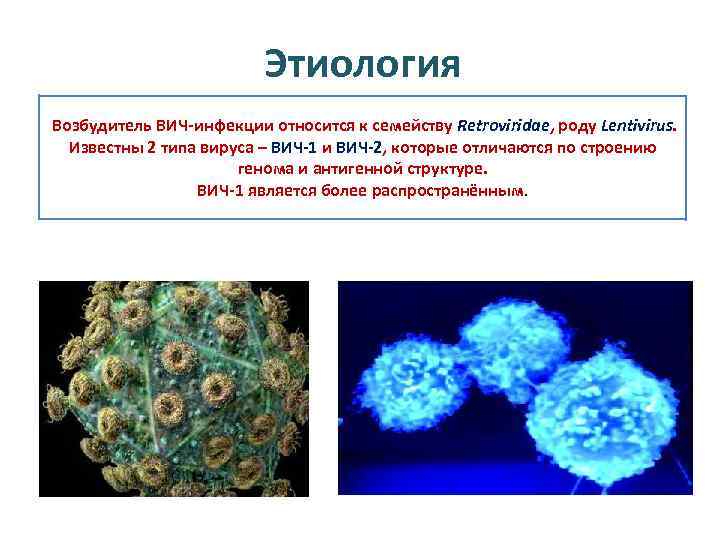 Этиология

Возбудитель ВИЧ-инфекции относится к семейству Retroviridae, роду Lentivirus. Известны 2 типа вируса – ВИЧ-1 и ВИЧ-2, которые отличаются по строению генома и антигенной структуре. ВИЧ-1 является более распространённым.